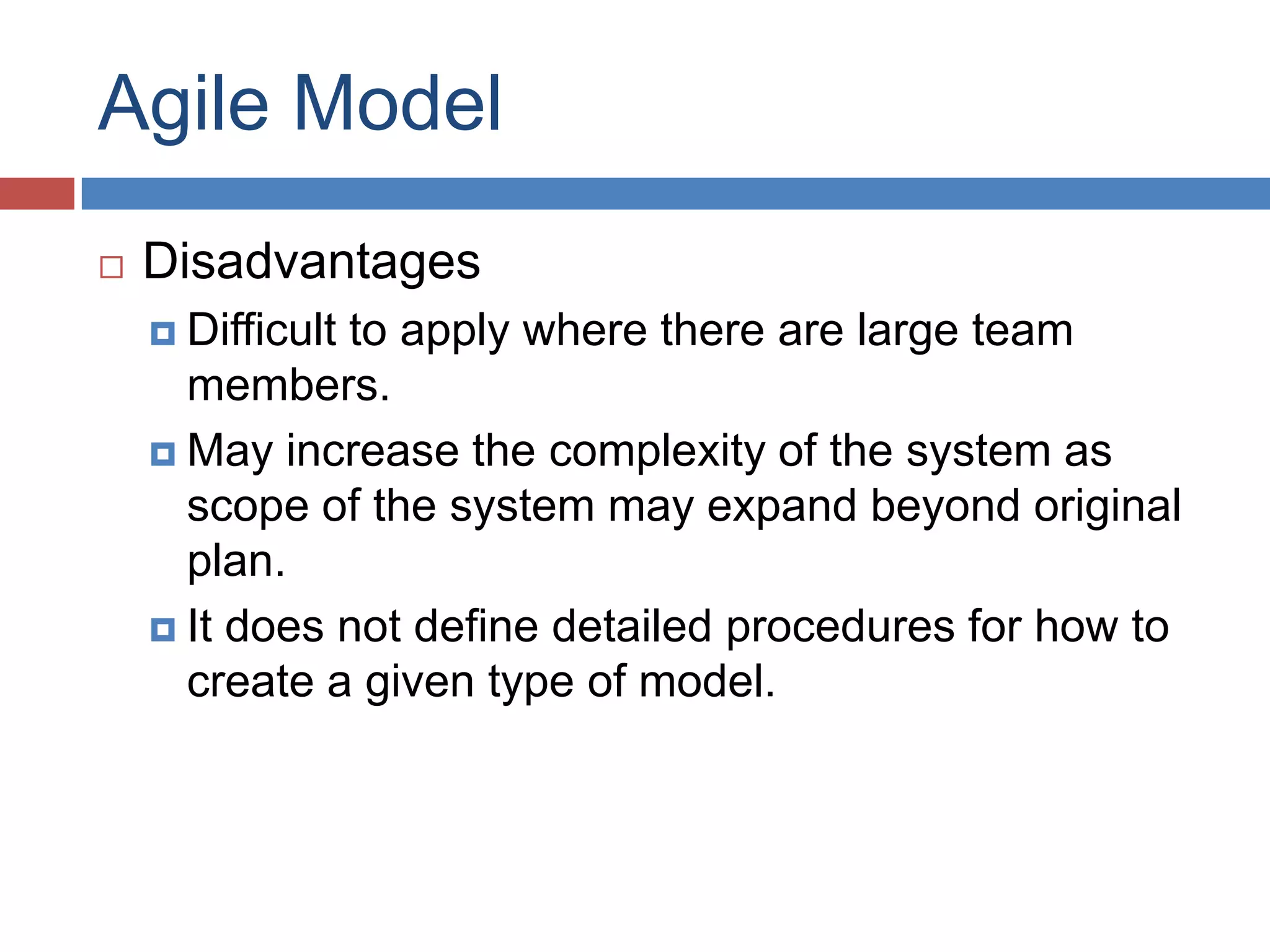 Agile Model

Disadvantages

Difficult to apply where there are large team members.

May increase the complexity of the system as scope of the system may expand beyond original plan.

It does not define detailed procedures for how to create a given type of model.